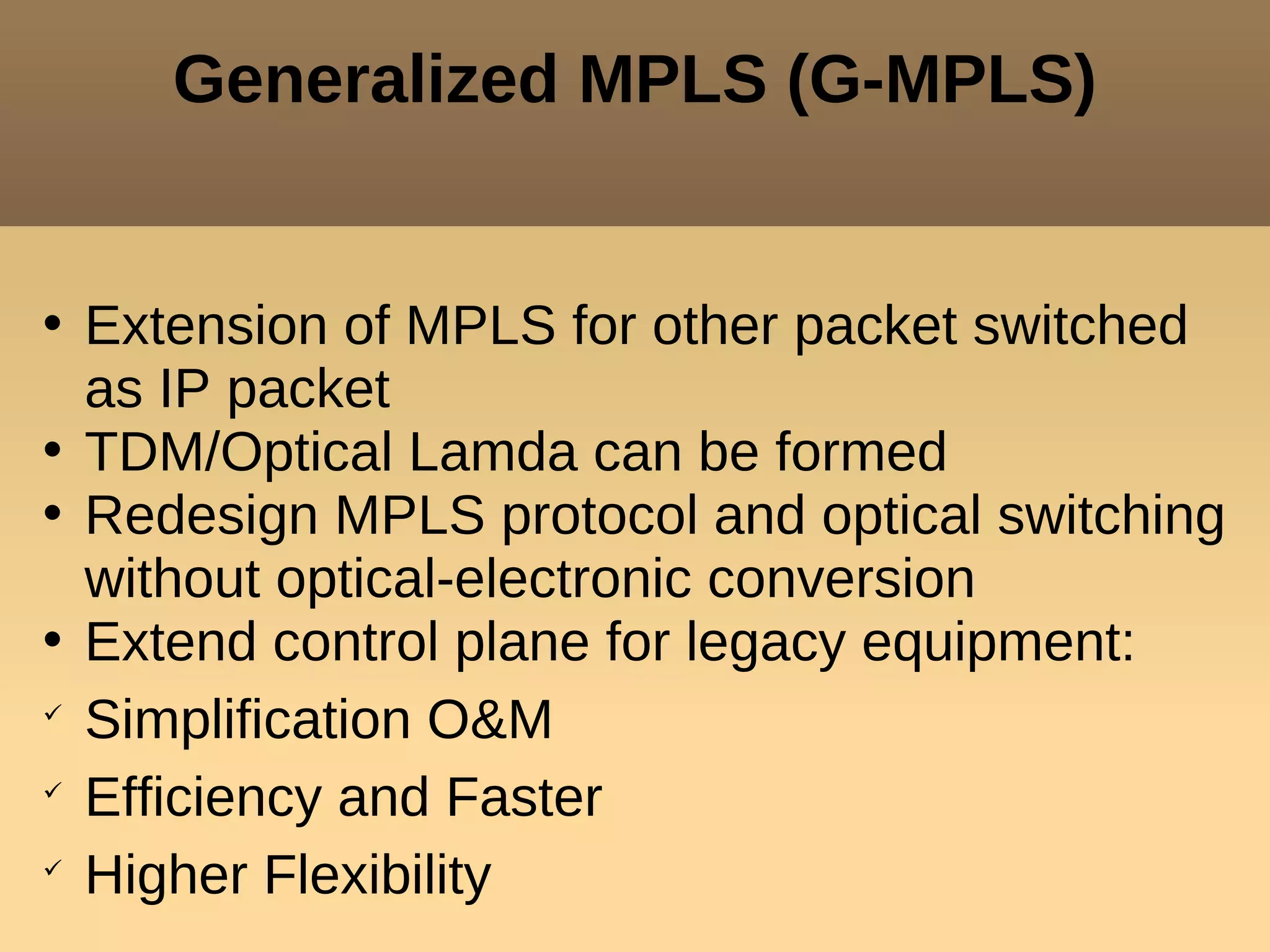 Generalized MPLS (G-MPLS)

• Extension of MPLS for other packet switched as IP packet
• TDM/Optical Lamda can be formed
• Redesign MPLS protocol and optical switching without optical-electronic conversion
• Extend control plane for legacy equipment:
✓ Simplification O&M
✓ Efficiency and Faster
✓ Higher Flexibility